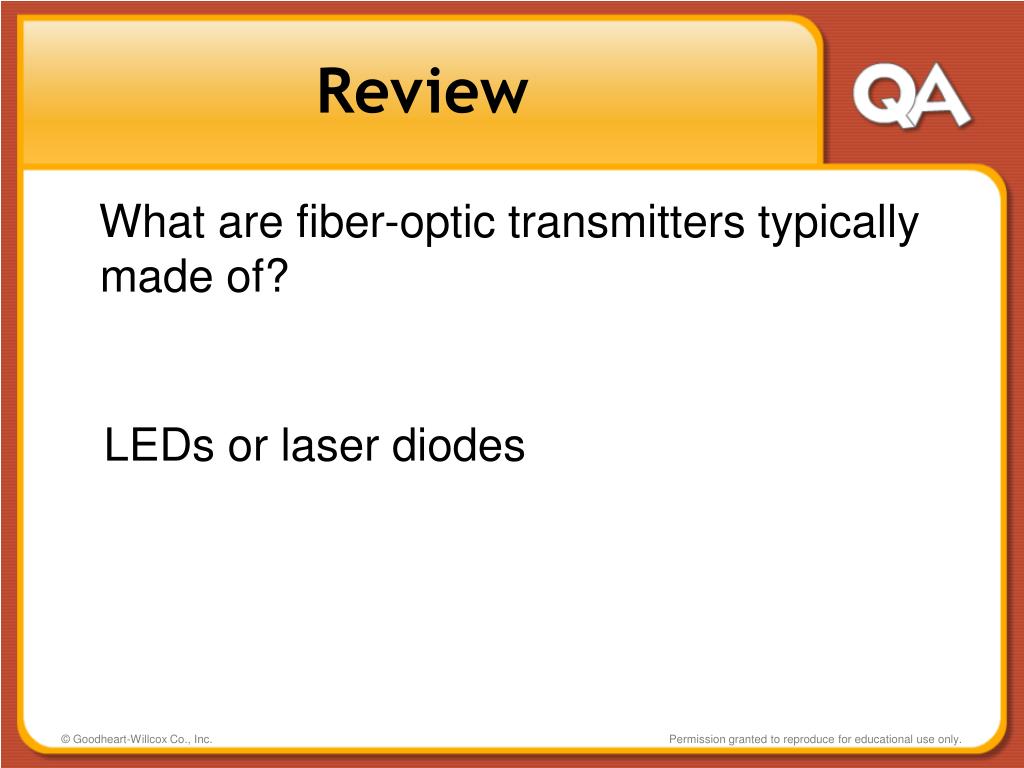 Review

QA

What are fiber-optic transmitters typically made of?

LEDs or laser diodes

© Goodheart-Willcox Co., Inc.

Permission granted to reproduce for educational use only.